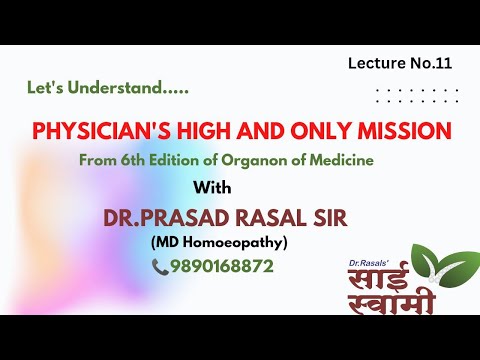 Lecture No.11

Let's Understand.....

PHYSICIAN'S HIGH AND ONLY MISSION

From 6th Edition of Organon of Medicine

With

DR.PRASAD RASAL SIR

(MD Homoeopathy)

9890168872

Dr.Rasals'
साई
स्वामी